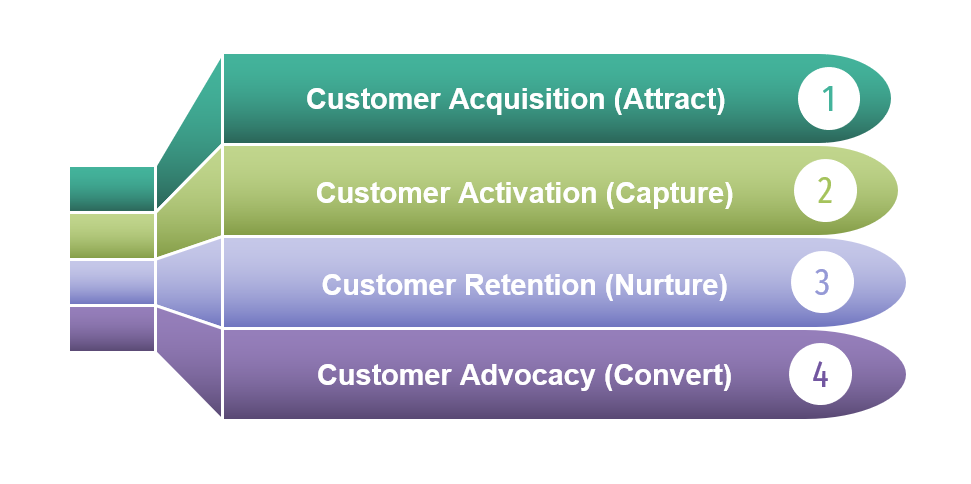 Customer Acquisition (Attract) 1

Customer Activation (Capture) 2

Customer Retention (Nurture) 3

Customer Advocacy (Convert) 4